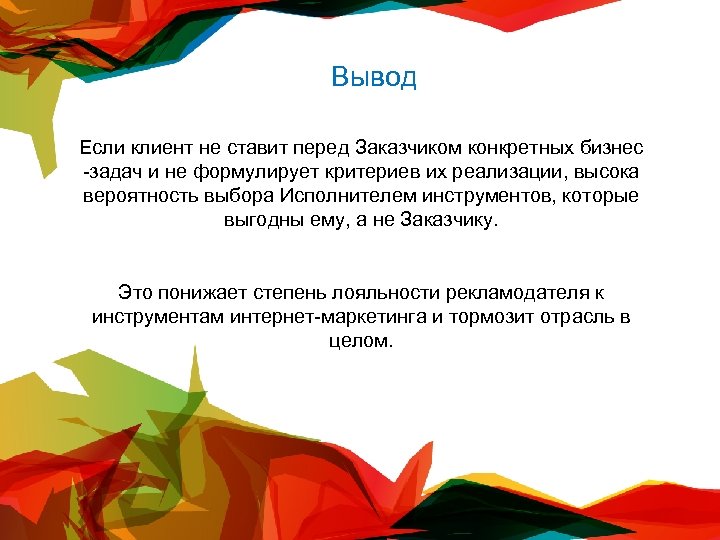 Вывод

Если клиент не ставит перед Заказчиком конкретных бизнес -задач и не формулирует критериев их реализации, высока вероятность выбора Исполнителем инструментов, которые выгодны ему, а не Заказчику.

Это понижает степень лояльности рекламодателя к инструментам интернет-маркетинга и тормозит отрасль в целом.